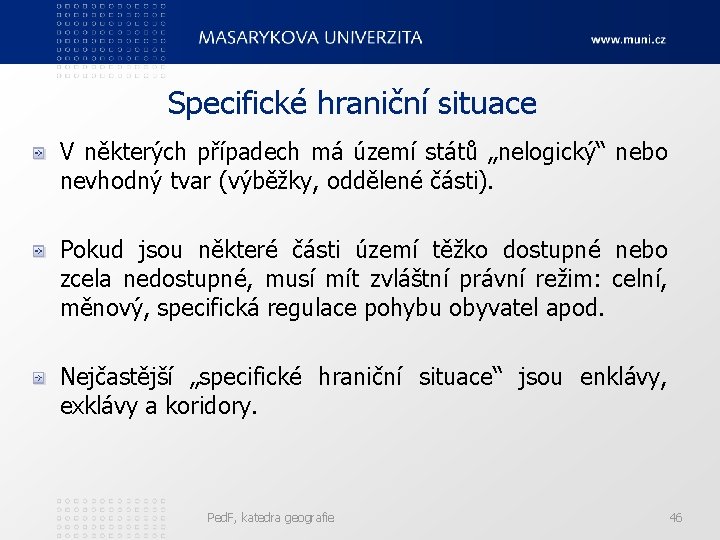 MASARYKOVA UNIVERZITA

www.muni.cz

Specifické hraniční situace

V některých případech má území států „nelogický“ nebo nevhodný tvar (výběžky, oddělené části).

Pokud jsou některé části území těžko dostupné nebo zcela nedostupné, musí mít zvláštní právní režim: celní, měnový, specifická regulace pohybu obyvatel apod.

Nejčastější „specifické hraniční situace“ jsou enklávy, exklávy a koridory.

PedF, katedra geografie

46